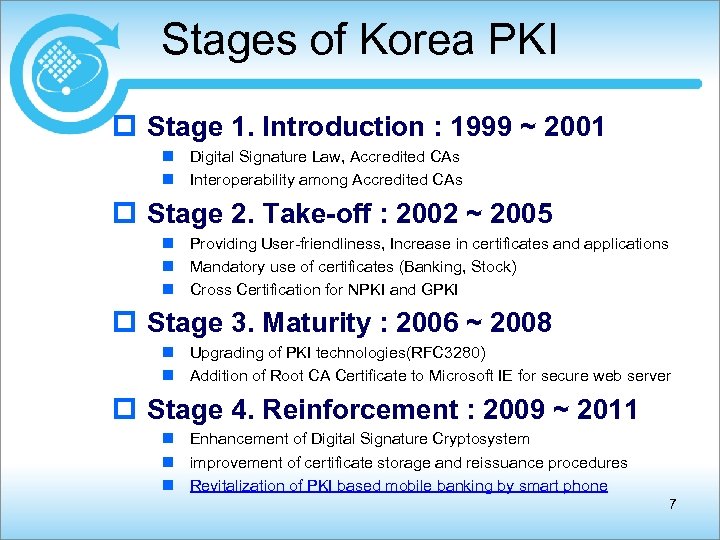 Stages of Korea PKI

Stage 1. Introduction : 1999 ~ 2001

Digital Signature Law, Accredited CAs

Interoperability among Accredited CAs

Stage 2. Take-off : 2002 ~ 2005

Providing User-friendliness, Increase in certificates and applications

Mandatory use of certificates (Banking, Stock)

Cross Certification for NPKI and GPKI

Stage 3. Maturity : 2006 ~ 2008

Upgrading of PKI technologies(RFC3280)

Addition of Root CA Certificate to Microsoft IE for secure web server

Stage 4. Reinforcement : 2009 ~ 2011

Enhancement of Digital Signature Cryptosystem

improvement of certificate storage and reissuance procedures

Revitalization of PKI based mobile banking by smart phone

7